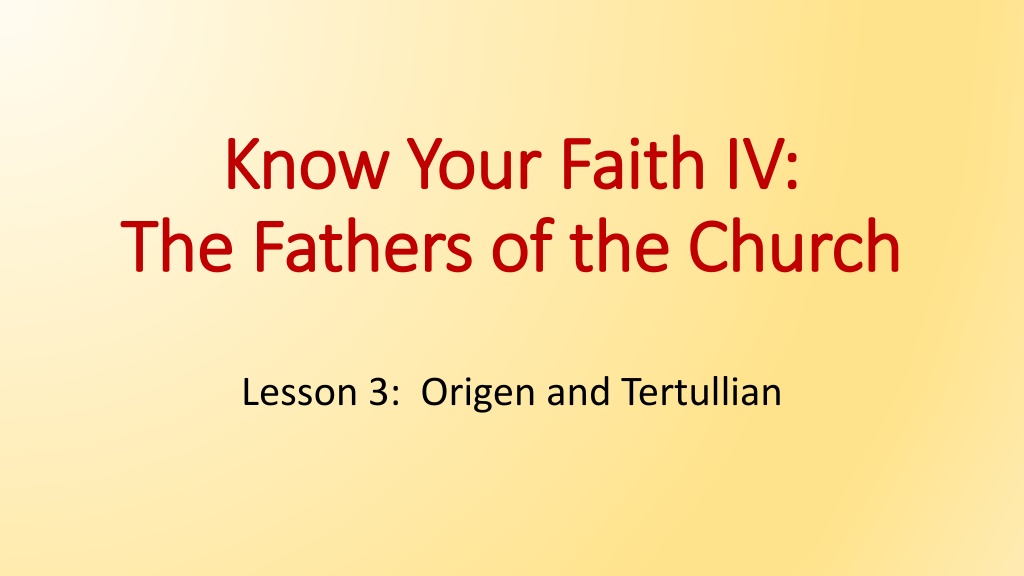 Know Your Faith IV:
The Fathers of the Church

Lesson 3: Origen and Tertullian